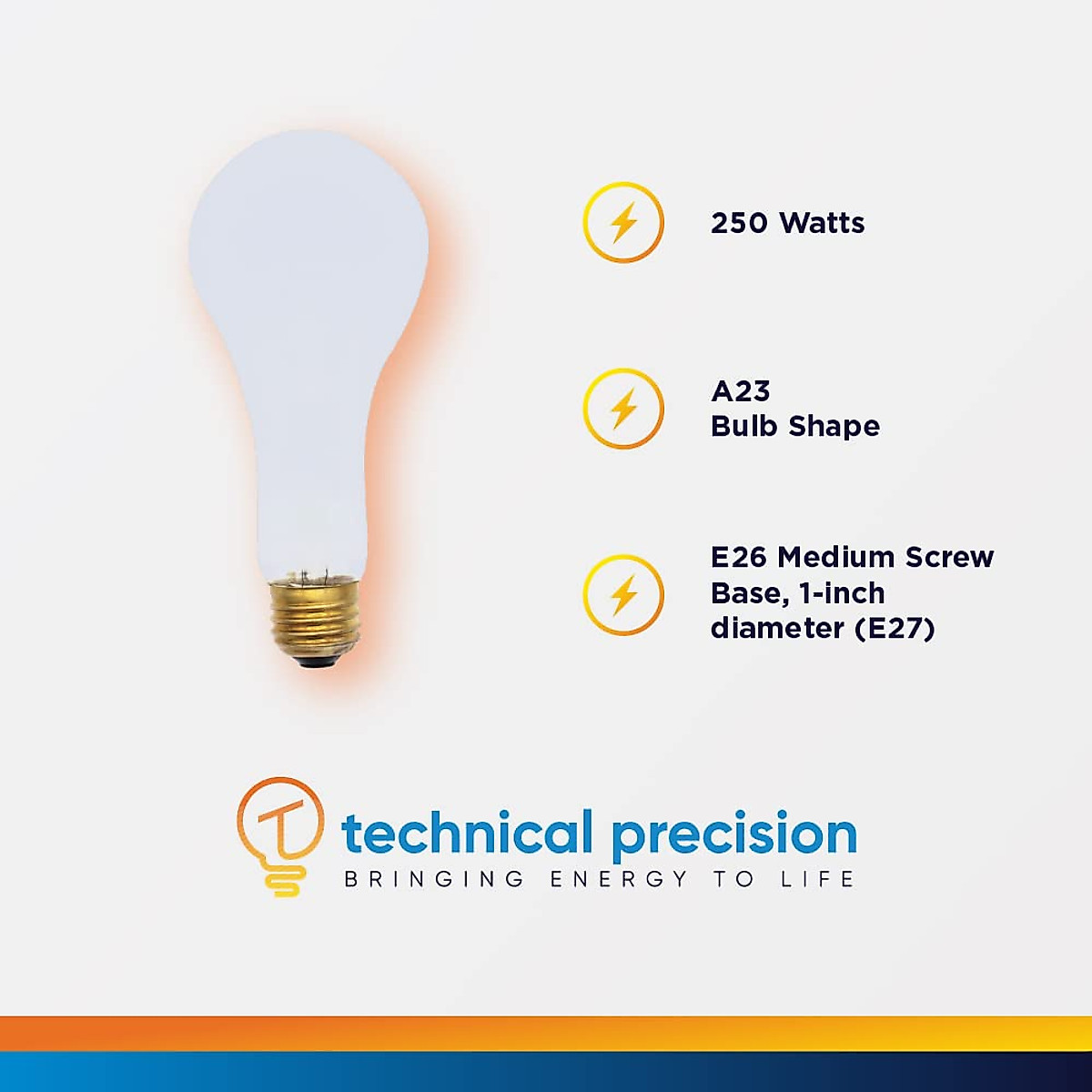 250 Watts

A23
Bulb Shape

E26 Medium Screw Base, 1-inch diameter (E27)

technical precision
BRINGING ENERGY TO LIFE